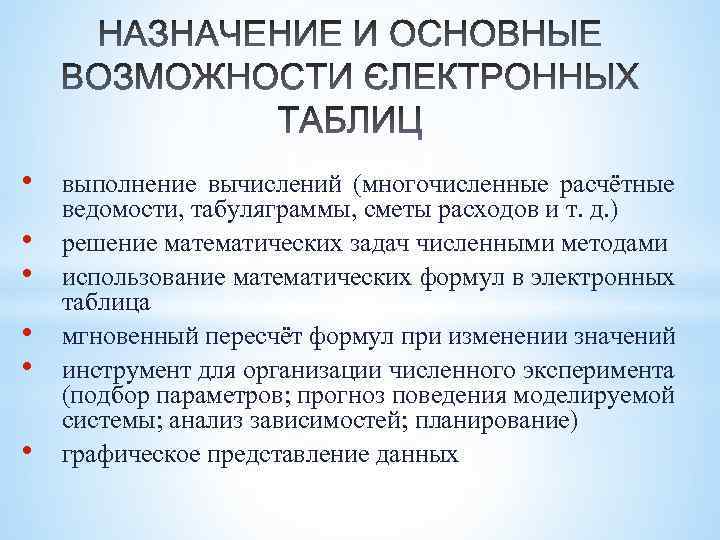 НАЗНАЧЕНИЕ И ОСНОВНЫЕ ВОЗМОЖНОСТИ ЄЛЕКТРОННЫХ ТАБЛИЦ

• выполнение вычислений (многочисленные расчётные ведомости, табуляграммы, сметы расходов и т. д.)
• решение математических задач численными методами
• использование математических формул в электронных таблица
• мгновенный пересчёт формул при изменении значений
• инструмент для организации численного эксперимента (подбор параметров; прогноз поведения моделируемой системы; анализ зависимостей; планирование)
• графическое представление данных